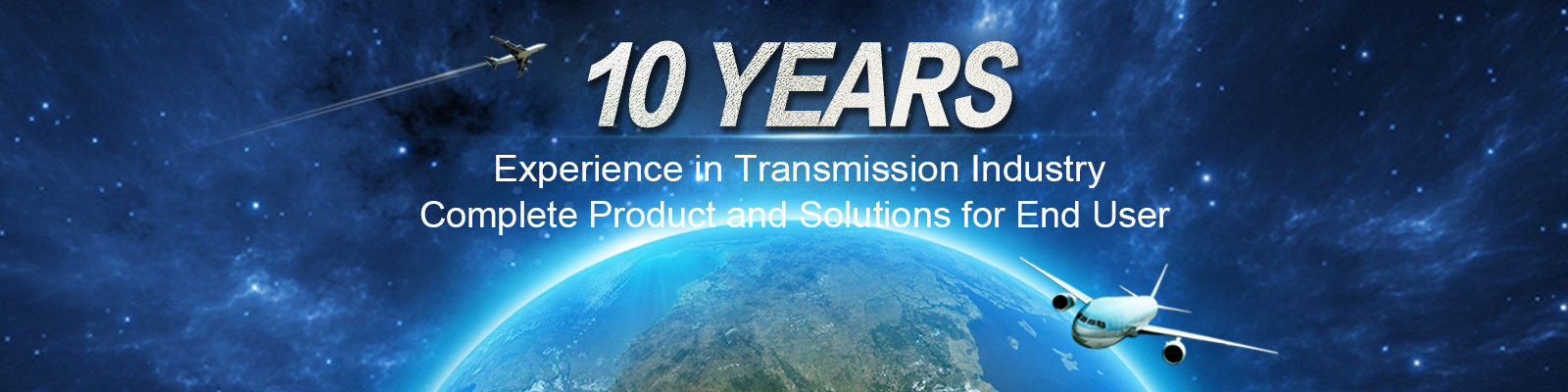 10 YEARS
Experience in Transmission Industry
Complete Product and Solutions for End User